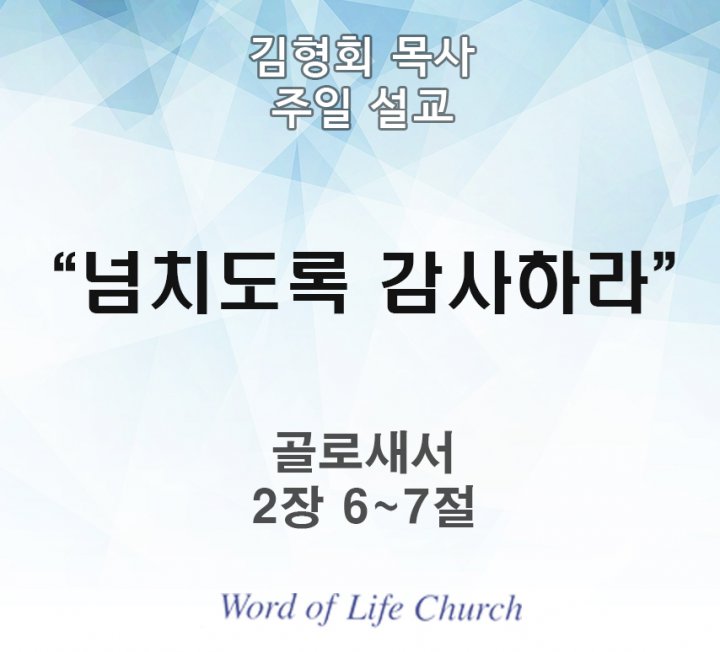 김형회 목사
주일 설교

“넘치도록 감사하라”

골로새서
2장 6~7절

Word of Life Church